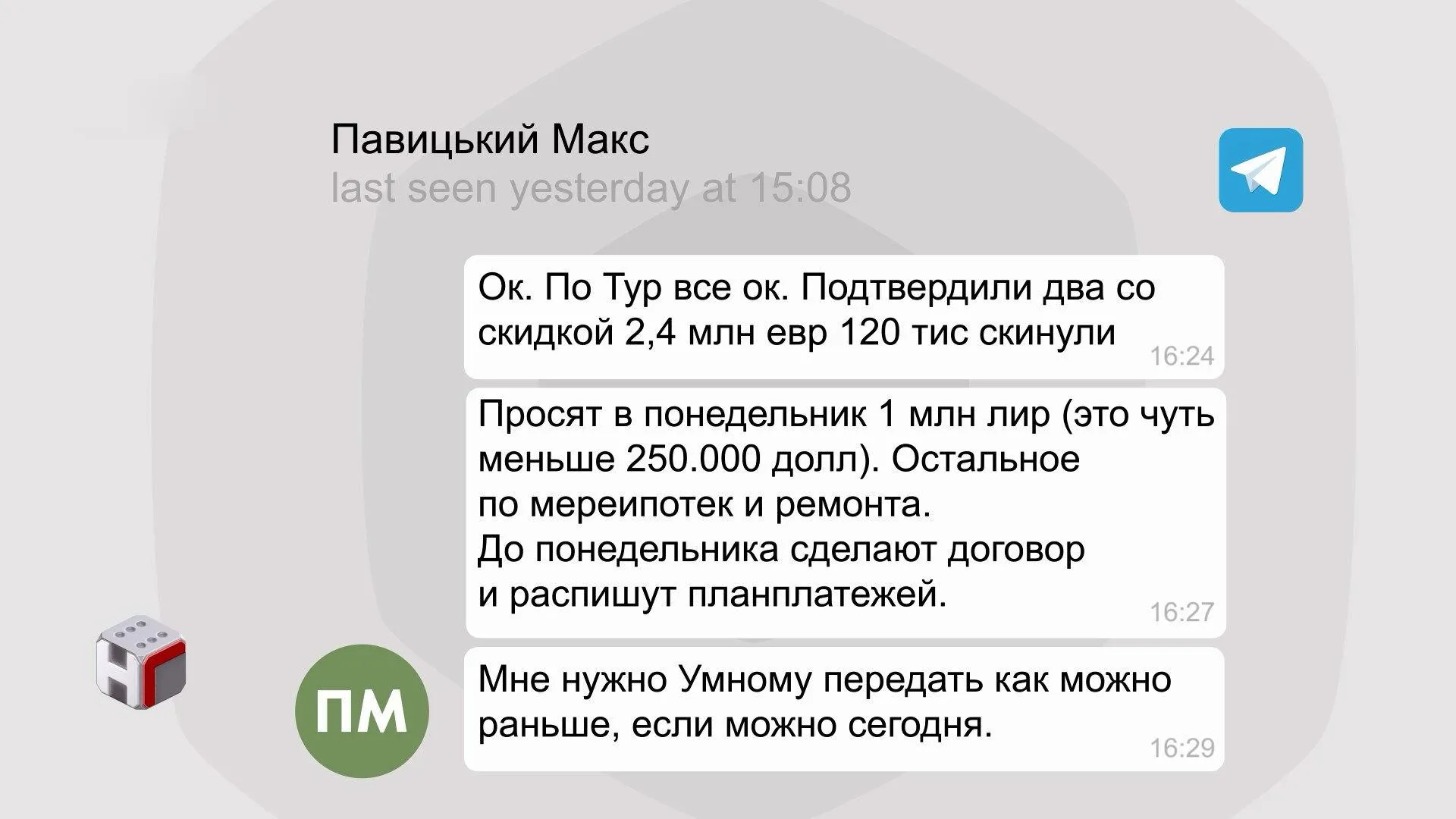 Павицький Макс
last seen yesterday at 15:08

Ок. По Тур все ок. Подтвердили два со скидкой 2,4 млн евр 120 тис скинули
16:24

Просят в понедельник 1 млн лир (это чуть меньше 250.000 долл). Остальное по мереипотек и ремонта.
До понедельника сделают договор и распишут планплатежей.
16:27

ПМ

Мне нужно Умному передать как можно раньше, если можно сегодня.
16:29